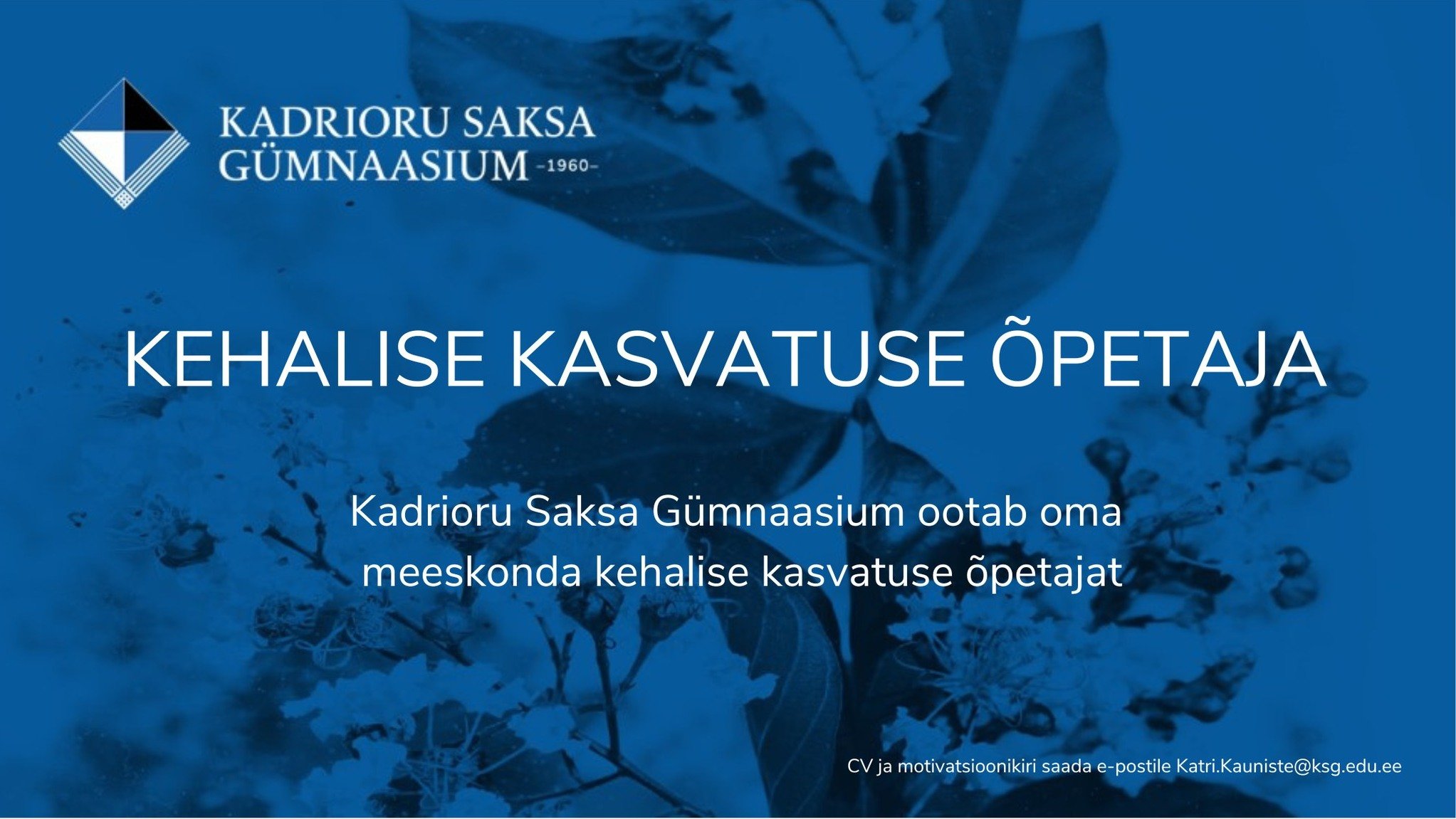 KADRIORU SAKSA GÜMNAASIUM -1960-

KEHALISE KASVATUSE ÕPETAJA

Kadrioru Saksa Gümnaasium ootab oma meeskonda kehalise kasvatuse õpetajat

CV ja motivatsioonikiri saada e-postile Katri.Kauniste@ksg.edu.ee